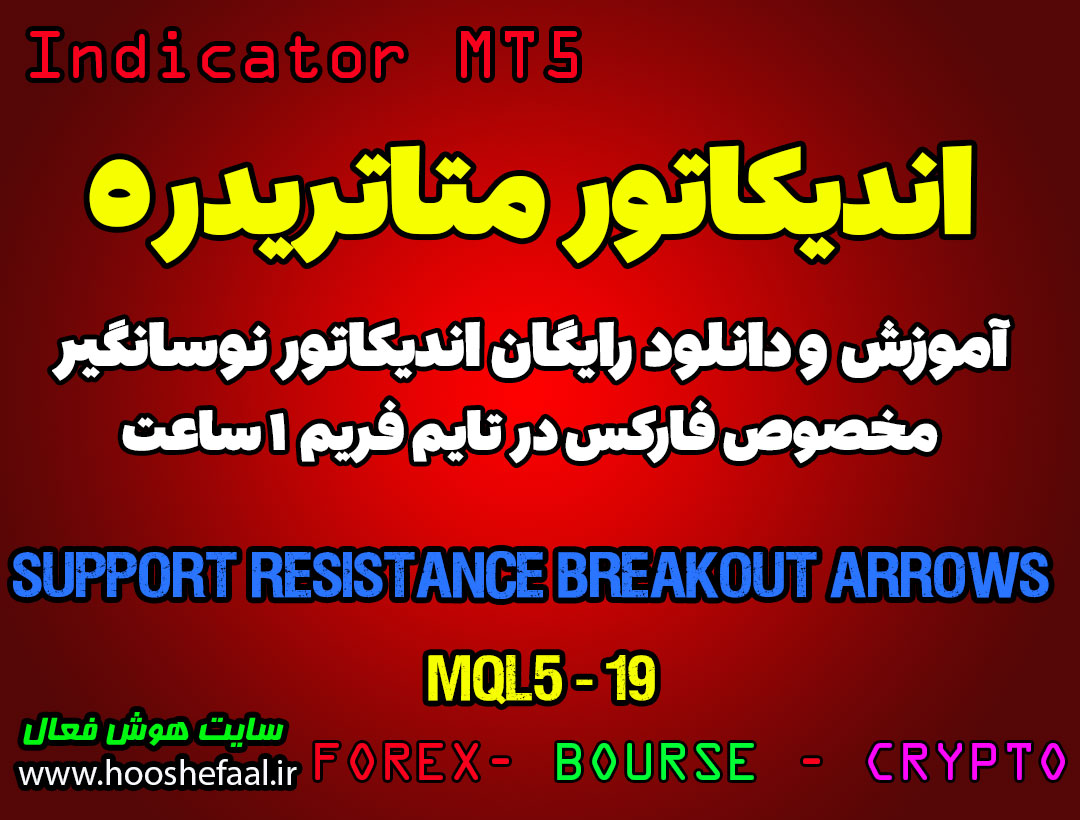 Indicator MT5

اندیکاتور متاتریدر ۵

آموزش و دانلود رایگان اندیکاتور نوسانگیر مخصوص فارکس در تایم فریم ۱ ساعت

SUPPORT RESISTANCE BREAKOUT ARROWS

MQL5 - 19

سایت هوش فعال
www.hooshefaal.ir

FOREX- BOURSE - CRYPTO